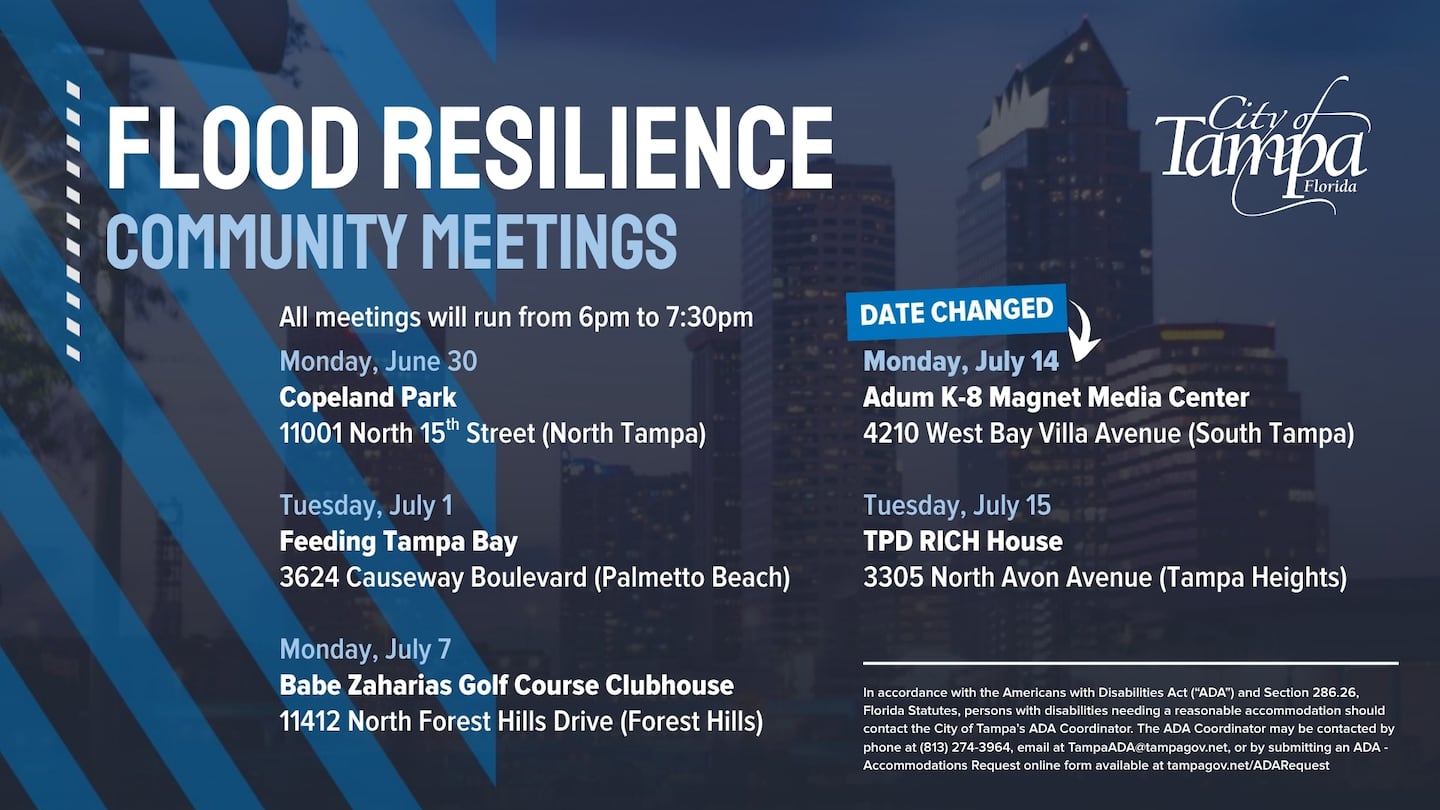 FLOOD RESILIENCE
COMMUNITY MEETINGS

City of Tampa Florida

All meetings will run from 6pm to 7:30pm

Monday, June 30
Copeland Park
11001 North 15$^{th}$ Street (North Tampa)

Tuesday, July 1
Feeding Tampa Bay
3624 Causeway Boulevard (Palmetto Beach)

Monday, July 7
Babe Zaharias Golf Course Clubhouse
11412 North Forest Hills Drive (Forest Hills)

DATE CHANGED

Monday, July 14
Adum K-8 Magnet Media Center
4210 West Bay Villa Avenue (South Tampa)

Tuesday, July 15
TPD RICH House
3305 North Avon Avenue (Tampa Heights)

In accordance with the Americans with Disabilities Act ("ADA") and Section 286.26, Florida Statutes, persons with disabilities needing a reasonable accommodation should contact the City of Tampa's ADA Coordinator. The ADA Coordinator may be contacted by phone at (813) 274-3964, email at TampaADA@tampagov.net, or by submitting an ADA - Accommodations Request online form available at tampagov.net/ADARequest